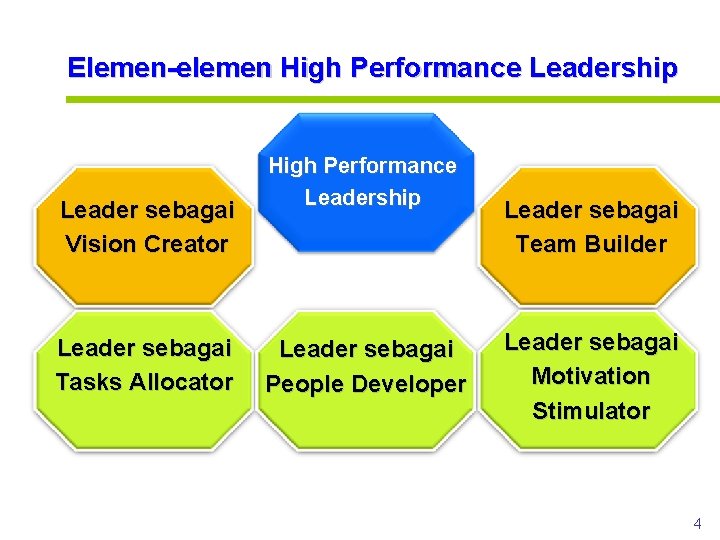 Elemen-elemen High Performance Leadership

High Performance Leadership

Leader sebagai Vision Creator

Leader sebagai Team Builder

Leader sebagai Tasks Allocator

Leader sebagai People Developer

Leader sebagai Motivation Stimulator

4